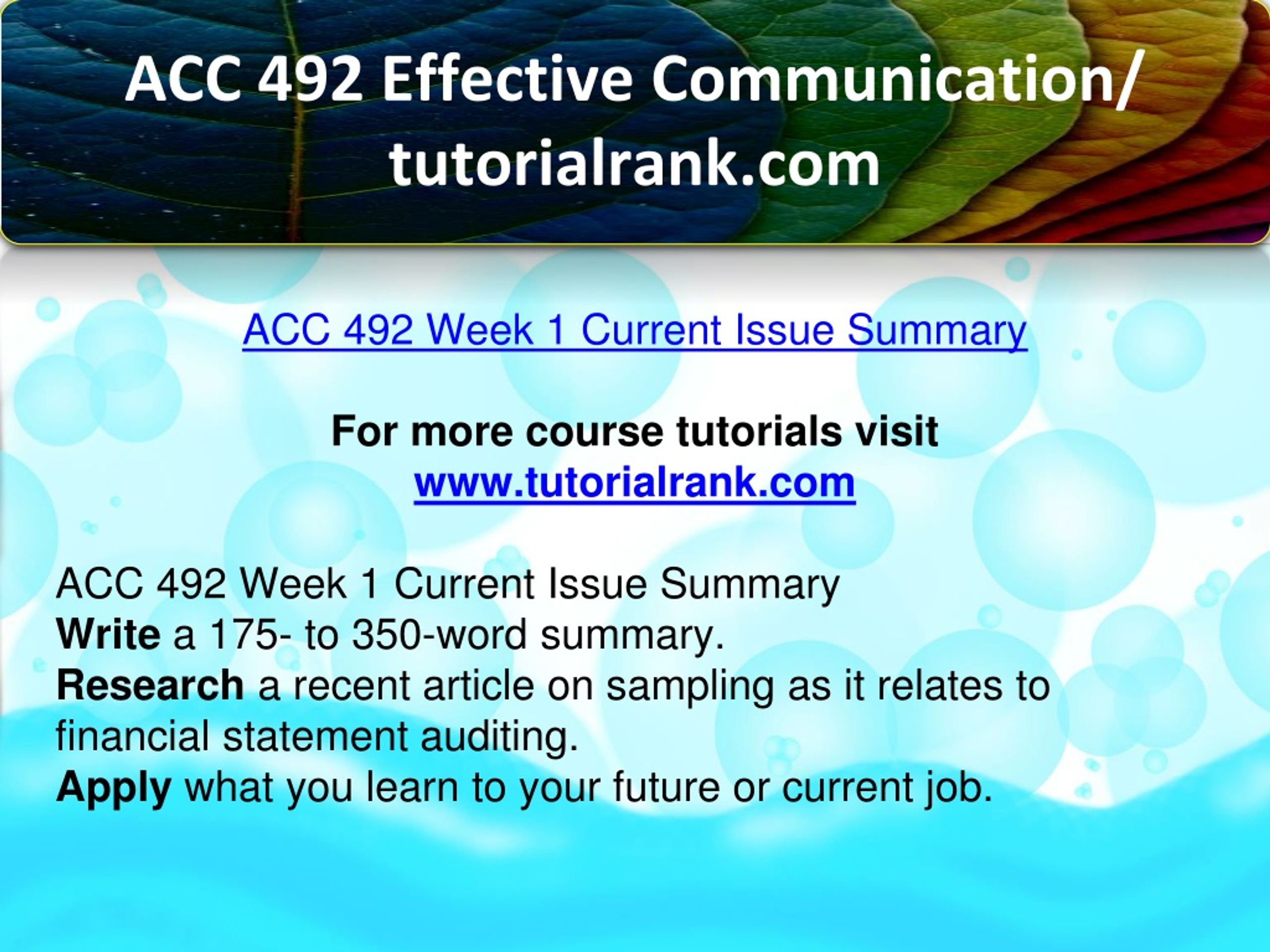 ACC 492 Effective Communication/ tutorialrank.com

ACC 492 Week 1 Current Issue Summary

For more course tutorials visit
www.tutorialrank.com

ACC 492 Week 1 Current Issue Summary
Write a 175- to 350-word summary.
Research a recent article on sampling as it relates to financial statement auditing.
Apply what you learn to your future or current job.